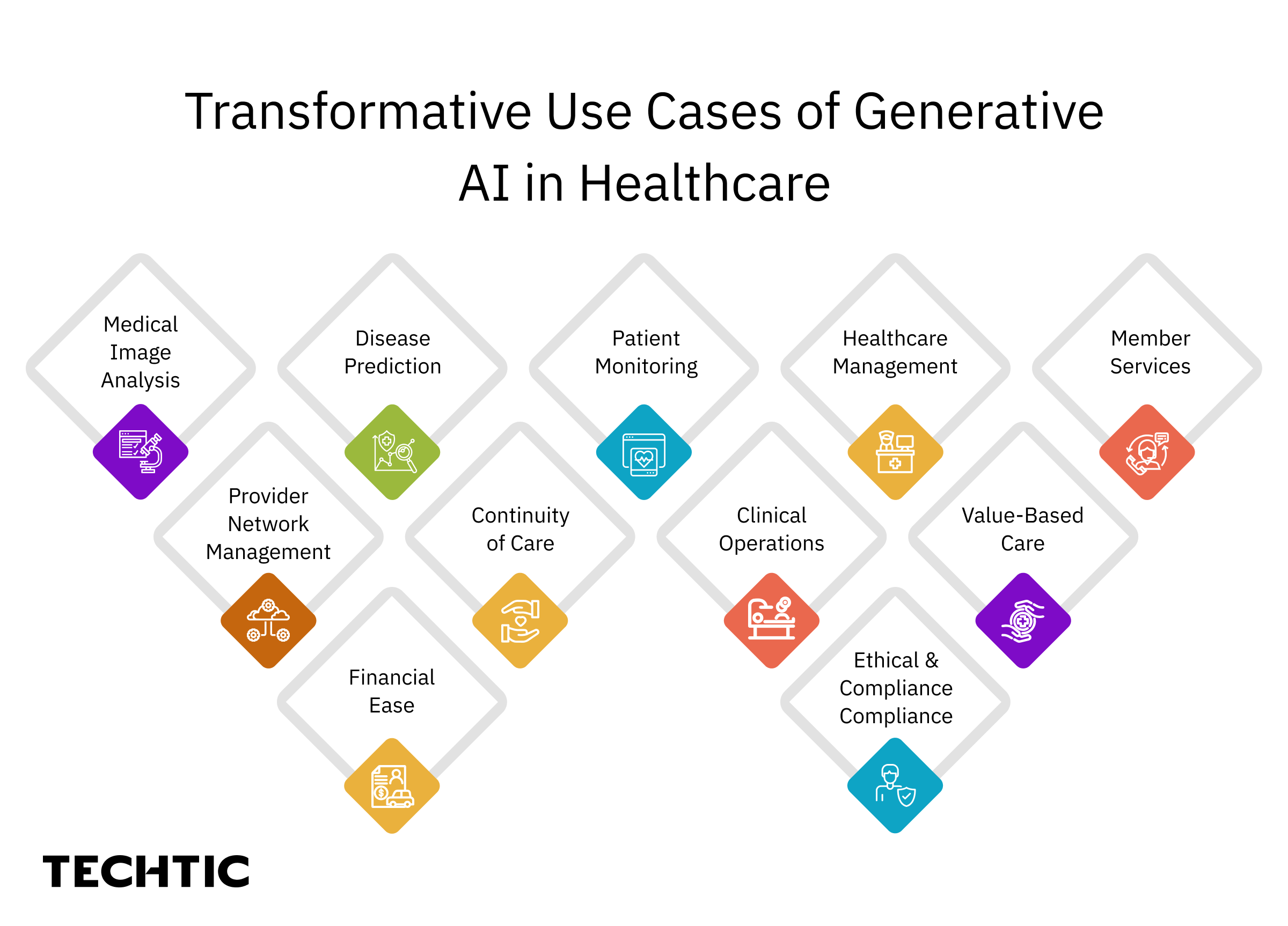 Transformative Use Cases of Generative AI in Healthcare

Medical Image Analysis

Disease Prediction

Patient Monitoring

Healthcare Management

Member Services

Provider Network Management

Continuity of Care

Clinical Operations

Value-Based Care

Financial Ease

Ethical & Compliance Compliance

TECHTIC